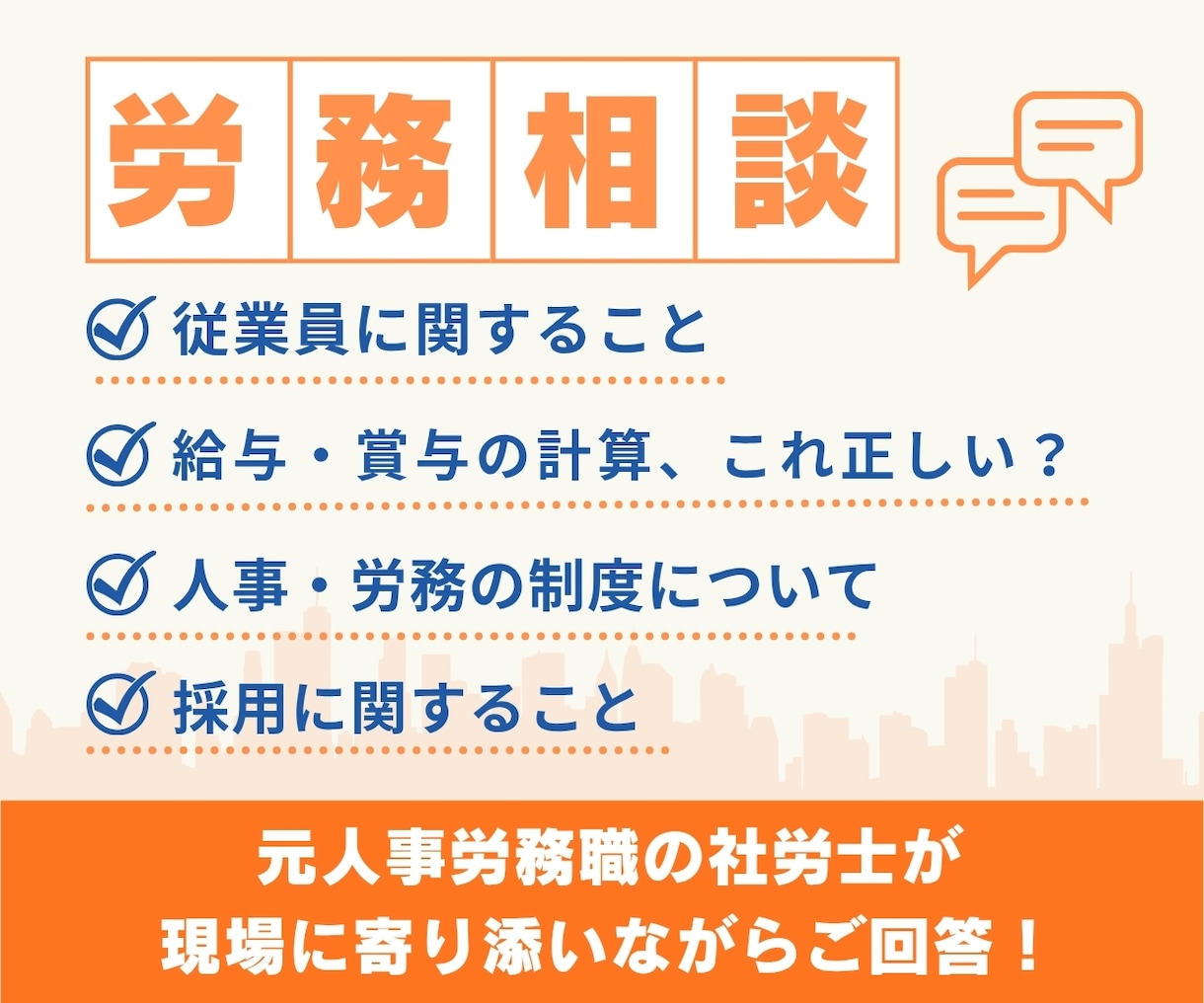 労務相談

従業員に関すること

給与・賞与の計算、これ正しい？

人事・労務の制度について

採用に関すること

元人事労務職の社労士が
現場に寄り添いながらご回答！